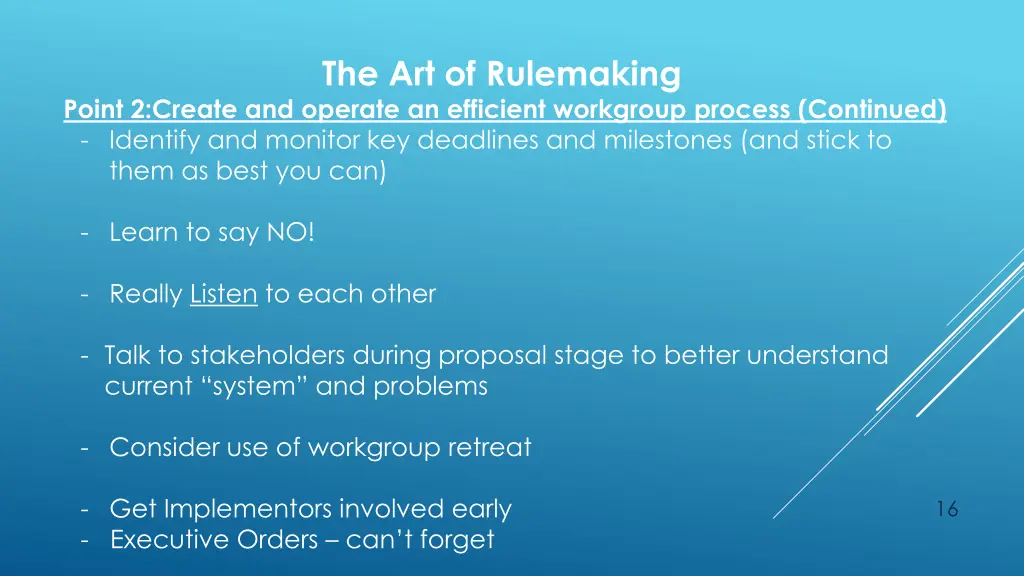 The Art of Rulemaking

Point 2:Create and operate an efficient workgroup process (Continued)

- Identify and monitor key deadlines and milestones (and stick to them as best you can)

- Learn to say NO!

- Really Listen to each other

- Talk to stakeholders during proposal stage to better understand current “system” and problems

- Consider use of workgroup retreat

- Get Implementors involved early
- Executive Orders – can’t forget

16